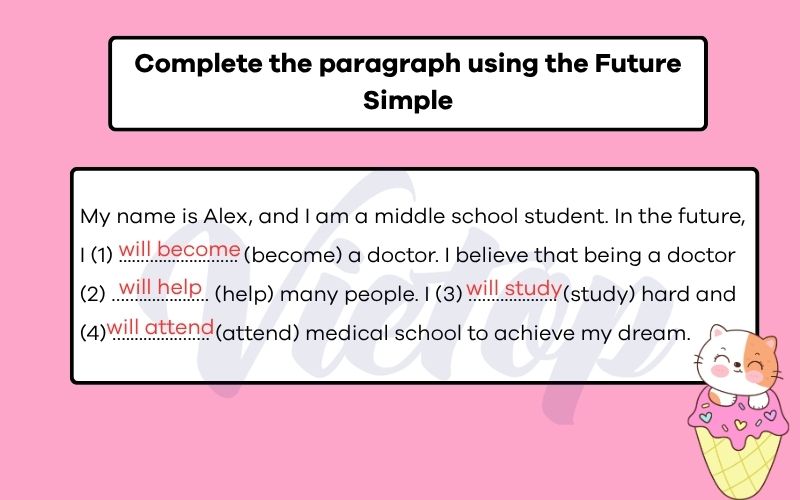 Complete the paragraph using the Future Simple

My name is Alex, and I am a middle school student. In the future, I (1) will become (become) a doctor. I believe that being a doctor (2) will help (help) many people. I (3) will study (study) hard and (4) will attend (attend) medical school to achieve my dream.

Vietop